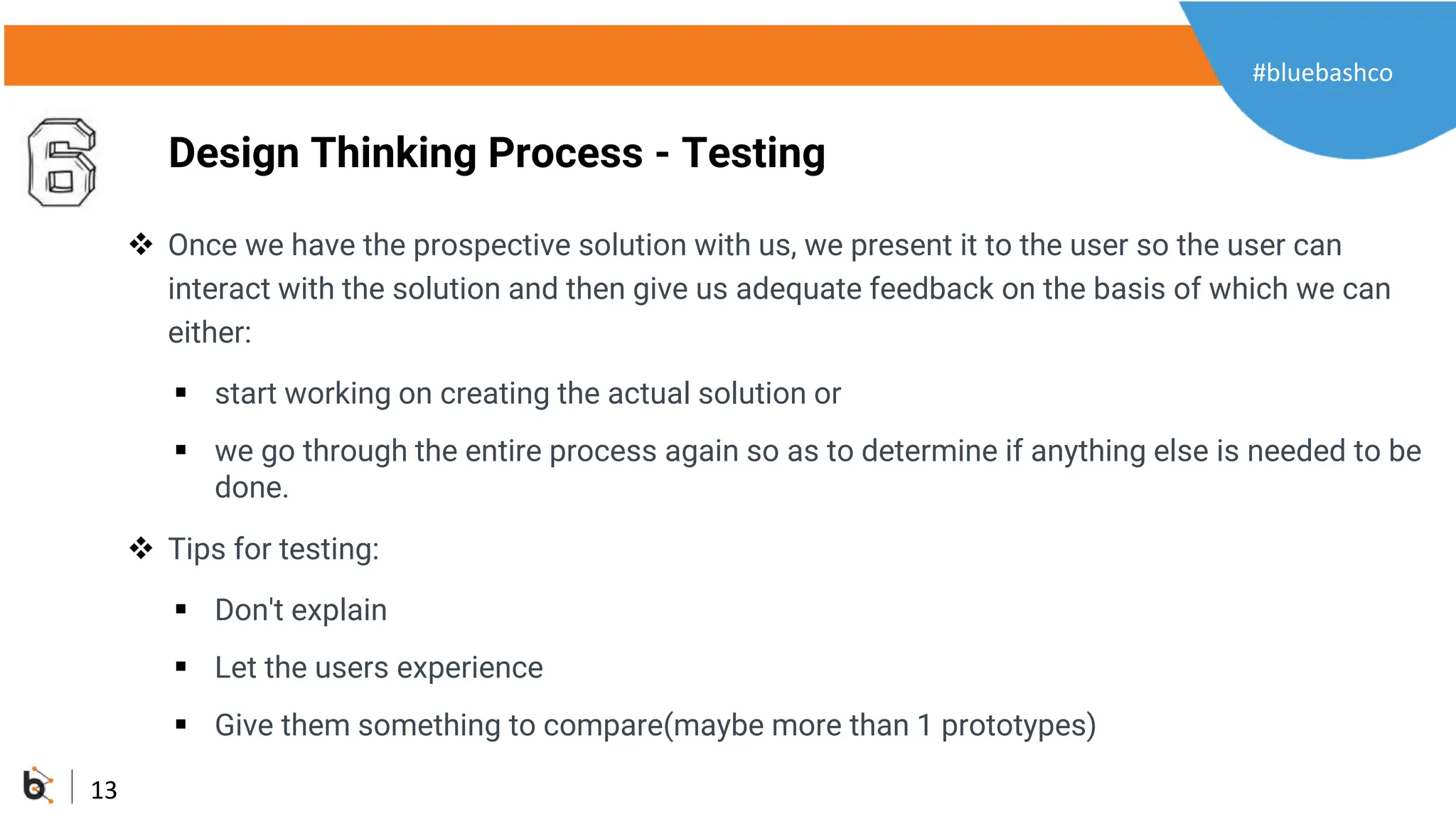 #bluebashco

6

Design Thinking Process - Testing

❖ Once we have the prospective solution with us, we present it to the user so the user can interact with the solution and then give us adequate feedback on the basis of which we can either:

▪ start working on creating the actual solution or

▪ we go through the entire process again so as to determine if anything else is needed to be done.

❖ Tips for testing:

▪ Don't explain

▪ Let the users experience

▪ Give them something to compare(maybe more than 1 prototypes)

13